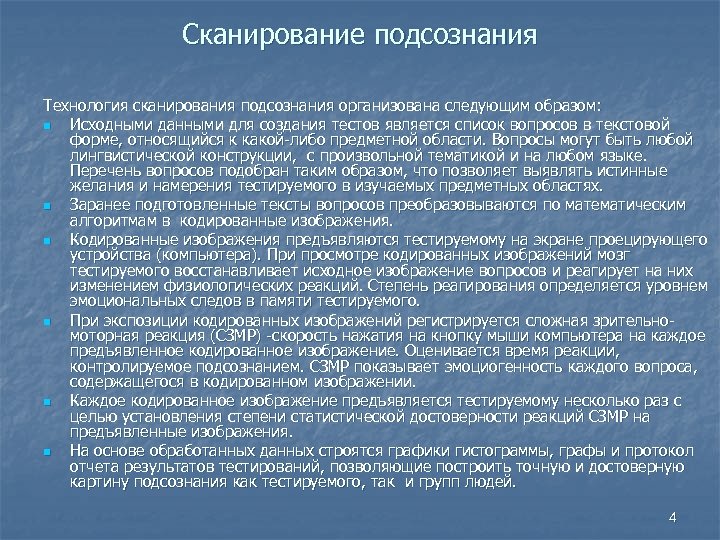 Сканирование подсознания

Технология сканирования подсознания организована следующим образом:

- Исходными данными для создания тестов является список вопросов в текстовой форме, относящийся к какой-либо предметной области. Вопросы могут быть любой лингвистической конструкции, с произвольной тематикой и на любом языке. Перечень вопросов подобран таким образом, что позволяет выявлять истинные желания и намерения тестируемого в изучаемых предметных областях.
- Заранее подготовленные тексты вопросов преобразовываются по математическим алгоритмам в кодированные изображения.
- Кодированные изображения предъявляются тестируемому на экране проецирующего устройства (компьютера). При просмотре кодированных изображений мозг тестируемого восстанавливает исходное изображение вопросов и реагирует на них изменением физиологических реакций. Степень реагирования определяется уровнем эмоциональных следов в памяти тестируемого.
- При экспозиции кодированных изображений регистрируется сложная зрительно-моторная реакция (СЗМР) -скорость нажатия на кнопку мыши компьютера на каждое предъявленное кодированное изображение. Оценивается время реакции, контролируемое подсознанием. СЗМР показывает эмоциогенность каждого вопроса, содержащегося в кодированном изображении.
- Каждое кодированное изображение предъявляется тестируемому несколько раз с целью установления степени статистической достоверности реакций СЗМР на предъявленные изображения.
- На основе обработанных данных строятся графики гистограммы, графы и протокол отчета результатов тестирований, позволяющие построить точную и достоверную картину подсознания как тестируемого, так и групп людей.

4